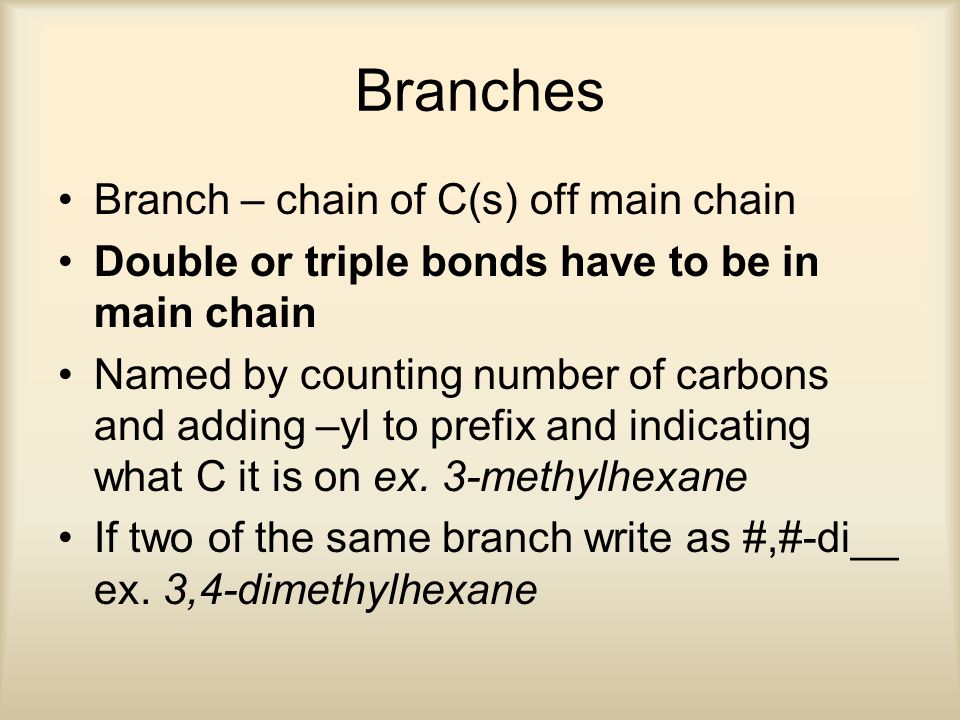 Branches

• Branch – chain of C(s) off main chain
• Double or triple bonds have to be in main chain
• Named by counting number of carbons and adding –yl to prefix and indicating what C it is on ex. 3-methylhexane
• If two of the same branch write as #,#-di__ ex. 3,4-dimethylhexane